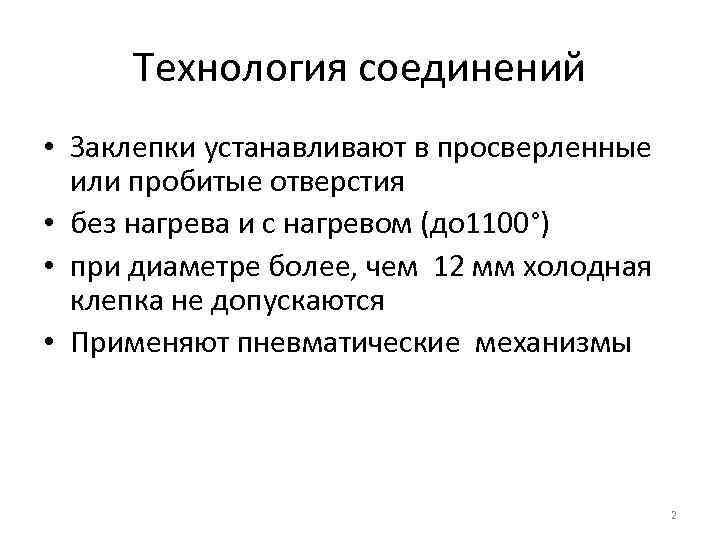 Технология соединений

• Заклепки устанавливают в просверленные или пробитые отверстия
• без нагрева и с нагревом (до1100°)
• при диаметре более, чем 12 мм холодная клепка не допускаются
• Применяют пневматические механизмы

2